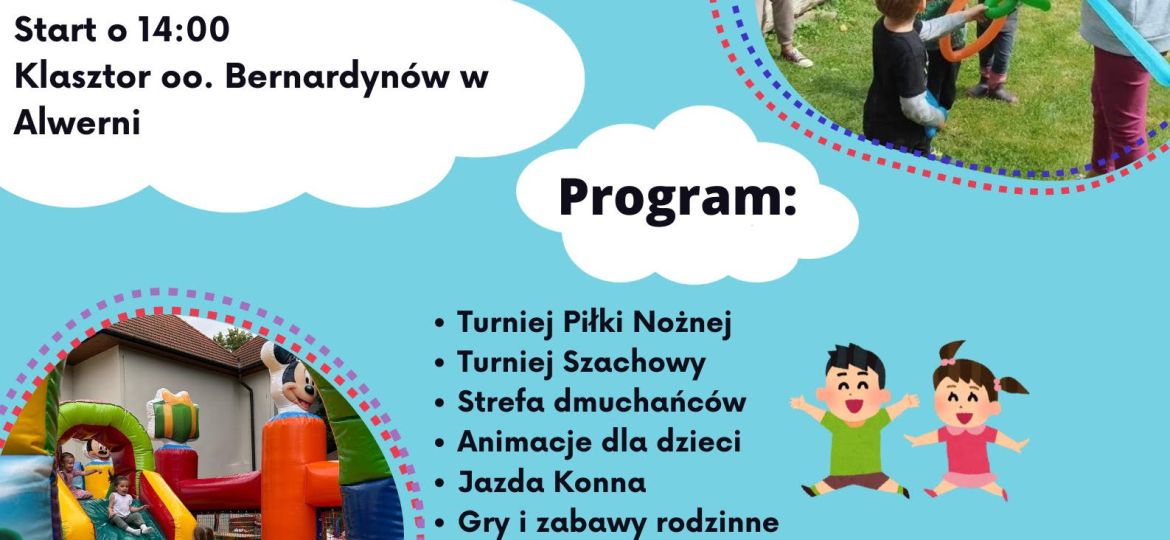 Start o 14:00
Klasztor oo. Bernardynów w Alwerni

Program:

• Turniej Piłki Nożnej
• Turniej Szachowy
• Strefa dmuchańców
• Animacje dla dzieci
• Jazda Konna
• Gry i zabawy rodzinne